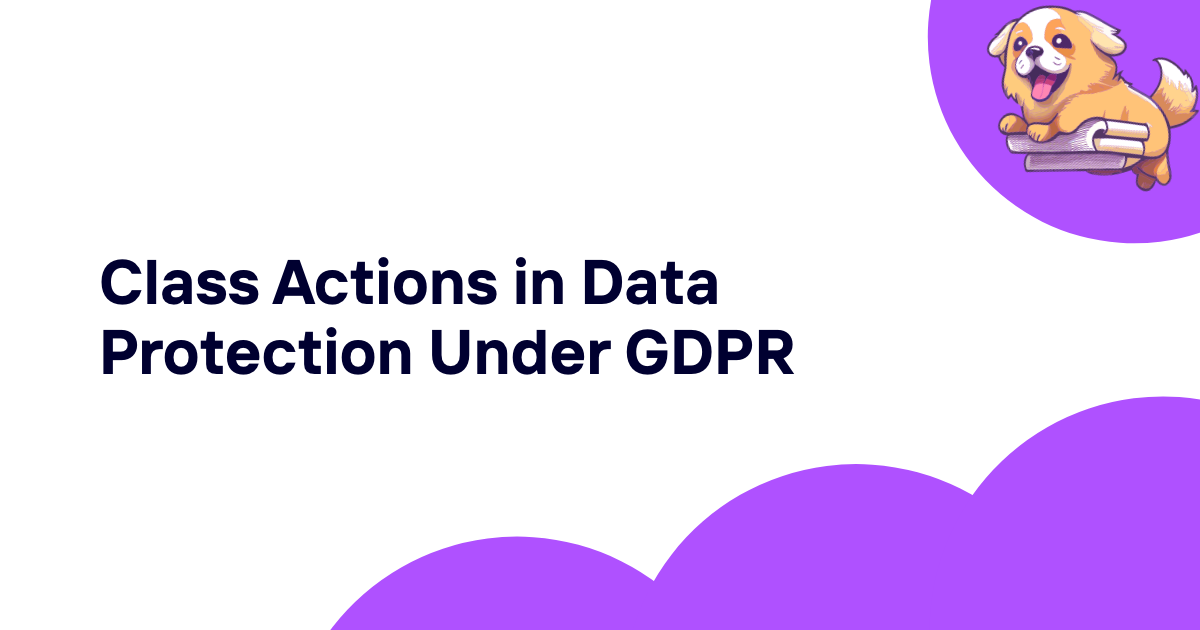 Class Actions in Data Protection Under GDPR